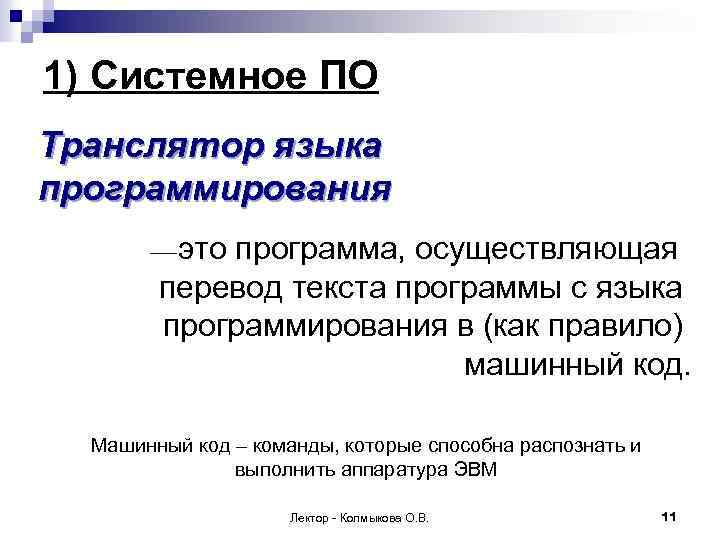 1) Системное ПО

Транслятор языка программирования

—это программа, осуществляющая перевод текста программы с языка программирования в (как правило) машинный код.

Машинный код – команды, которые способна распознать и выполнить аппаратура ЭВМ

Лектор - Колмыкова О.В.

11